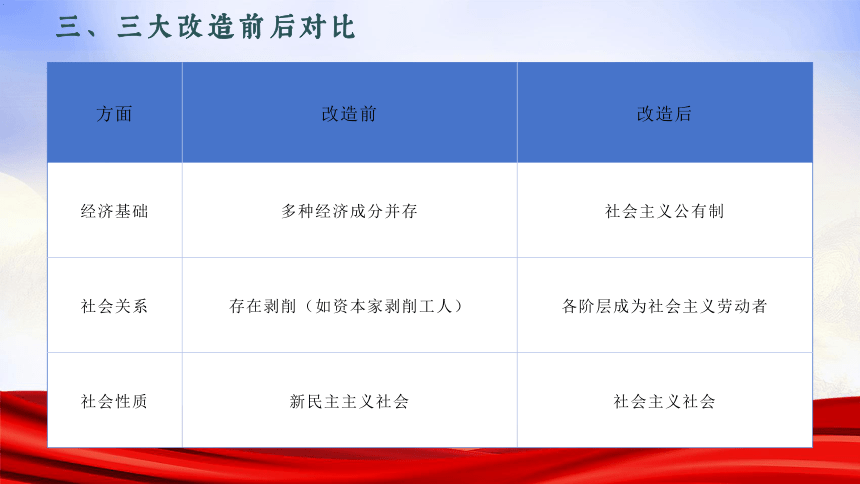 三、三大改造前后对比

| 方面 | 改造前 | 改造后 |
|---|---|---|
| 经济基础 | 多种经济成分并存 | 社会主义公有制 |
| 社会关系 | 存在剥削（如资本家剥削工人） | 各阶层成为社会主义劳动者 |
| 社会性质 | 新民主主义社会 | 社会主义社会 |